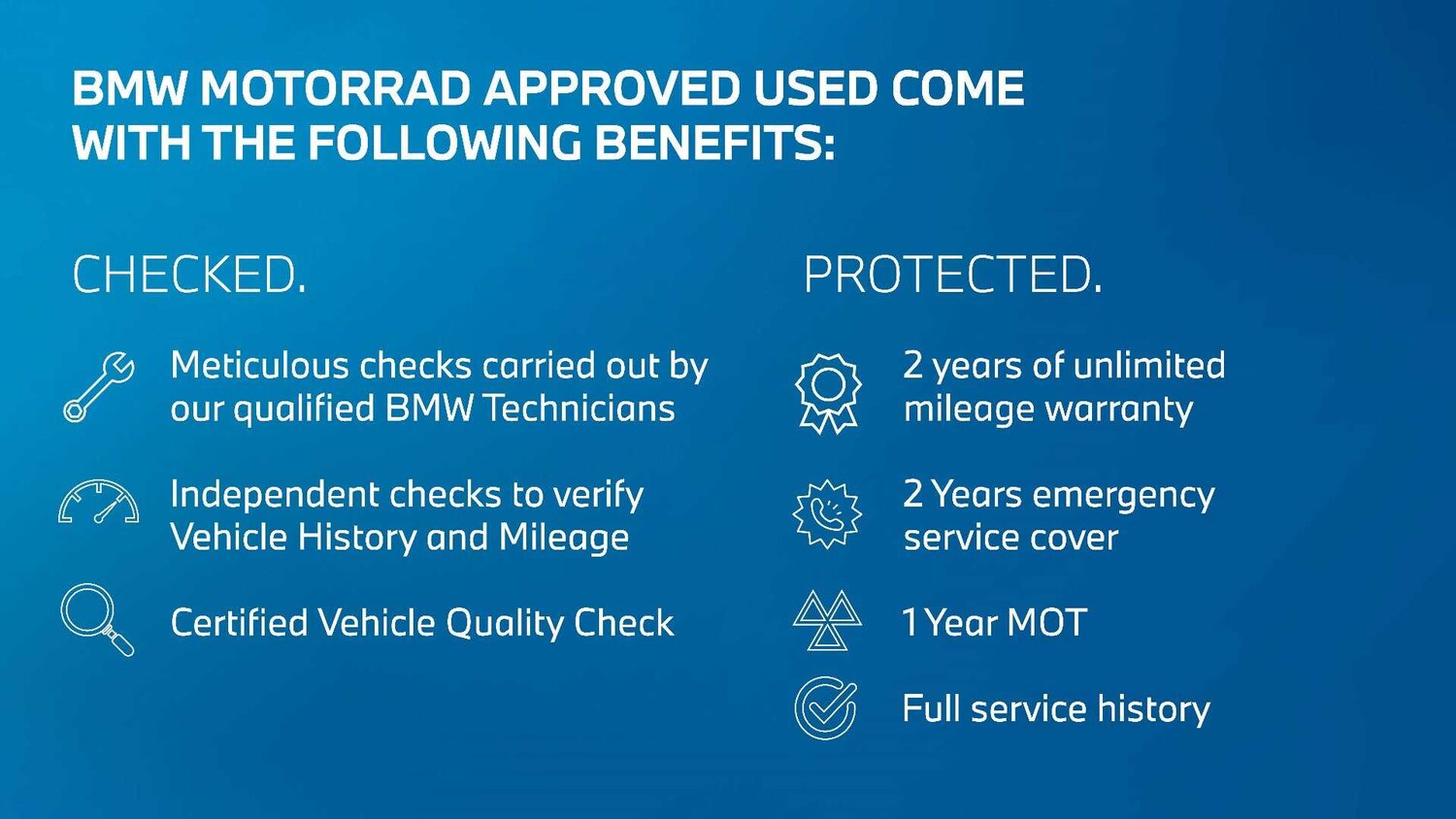 BMW MOTORRAD APPROVED USED COME WITH THE FOLLOWING BENEFITS:

CHECKED.

Meticulous checks carried out by our qualified BMW Technicians

Independent checks to verify Vehicle History and Mileage

Certified Vehicle Quality Check

PROTECTED.

2 years of unlimited mileage warranty

2 Years emergency service cover

1 Year MOT

Full service history